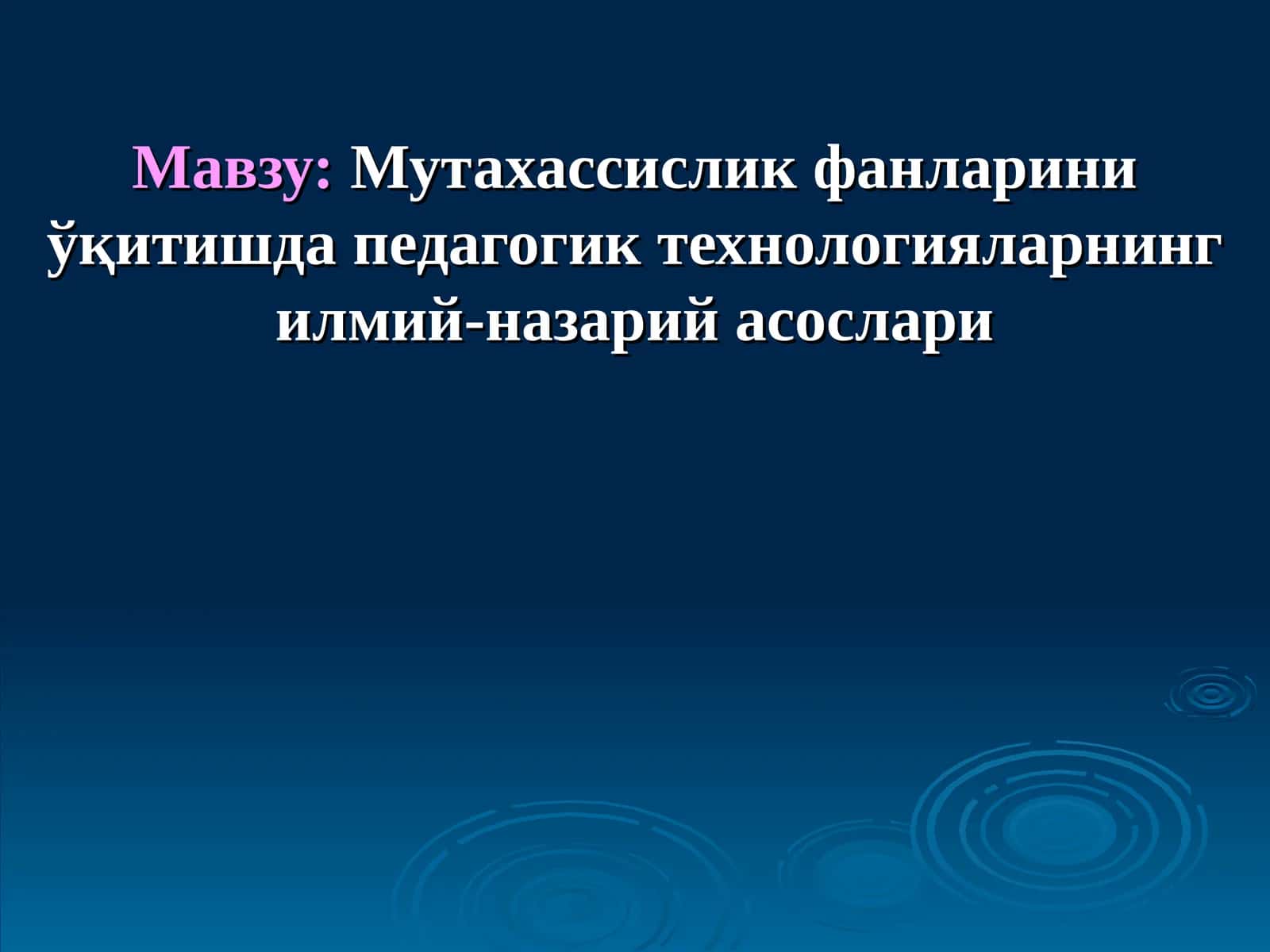 Мавзу: Мутахассислик фанларини ўқитишда педагогик технологияларнинг илмий-назарий асослари